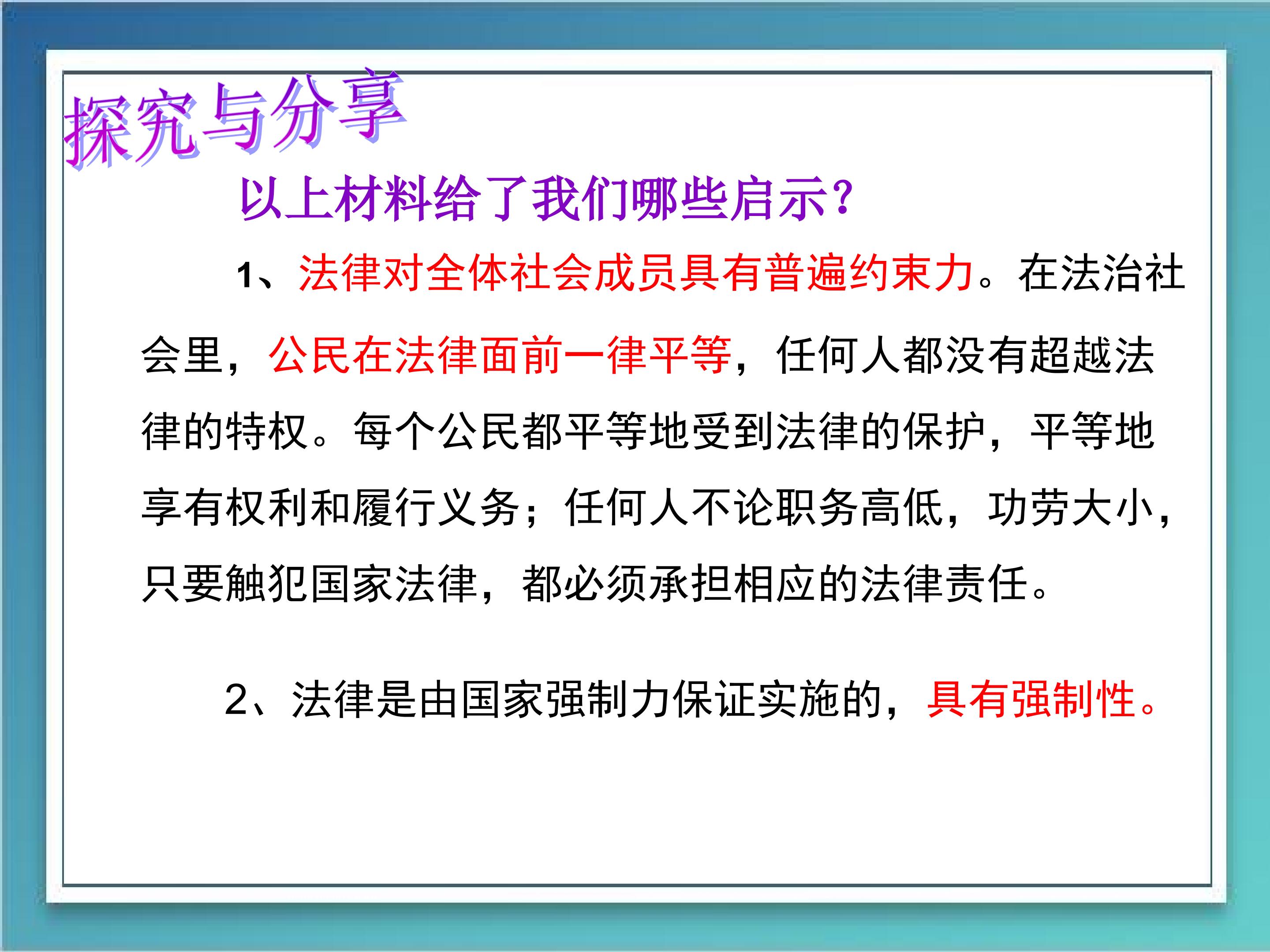 探究与分享

以上材料给了我们哪些启示?

1、法律对全体社会成员具有普遍约束力。在法治社会里，公民在法律面前一律平等，任何人都没有超越法律的特权。每个公民都平等地受到法律的保护，平等地享有权利和履行义务；任何人不论职务高低，功劳大小，只要触犯国家法律，都必须承担相应的法律责任。

2、法律是由国家强制力保证实施的，具有强制性。